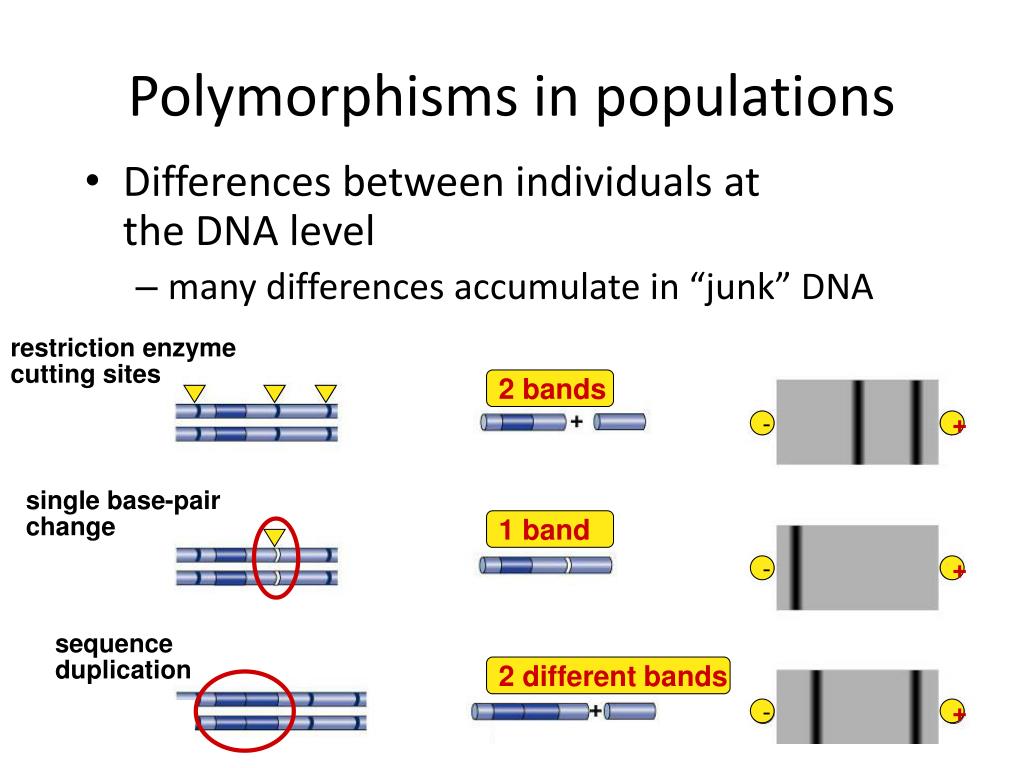 Polymorphisms in populations

• Differences between individuals at the DNA level

– many differences accumulate in “junk” DNA

restriction enzyme cutting sites

2 bands

+

-

+

single base-pair change

1 band

-

+

sequence duplication

2 different bands

+

-

+